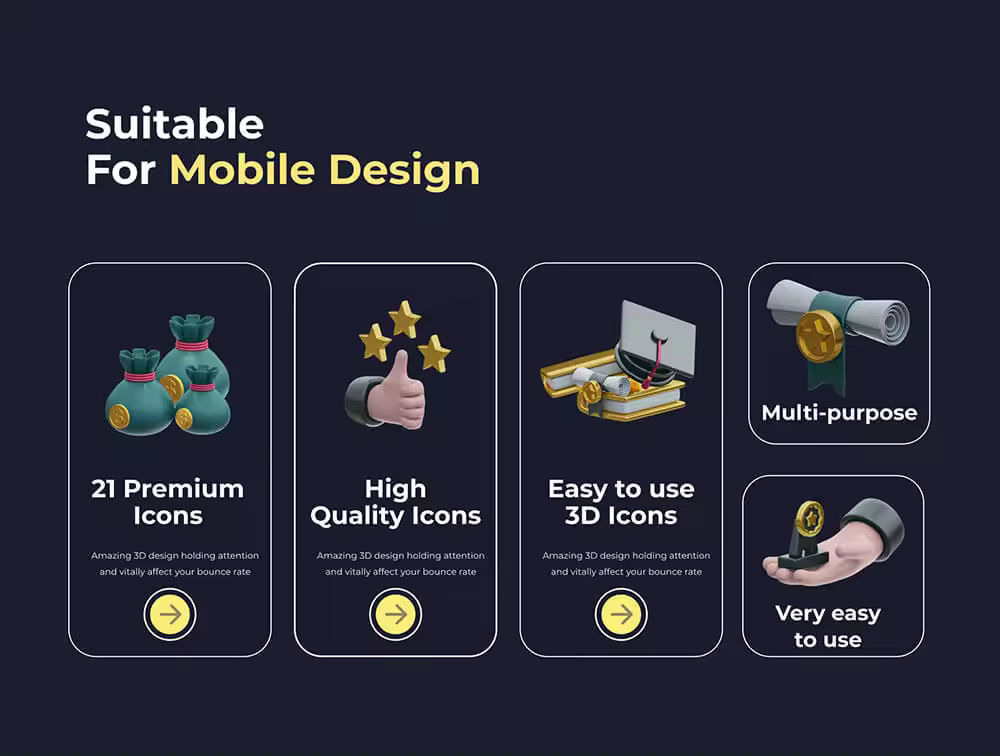 Suitable
For Mobile Design

21 Premium Icons

Amazing 3D design holding attention and vitally affect your bounce rate

High Quality Icons

Amazing 3D design holding attention and vitally affect your bounce rate

Easy to use 3D Icons

Amazing 3D design holding attention and vitally affect your bounce rate

Multi-purpose

Very easy to use